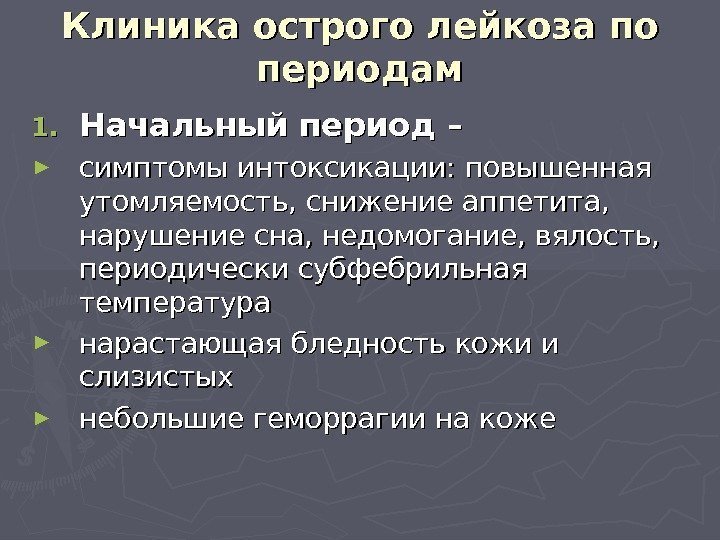 Клиника острого лейкоза по периодам

1. Начальный период –

► симптомы интоксикации: повышенная утомляемость, снижение аппетита, нарушение сна, недомогание, вялость, периодически субфебрильная температура

► нарастающая бледность кожи и слизистых

► небольшие геморрагии на коже